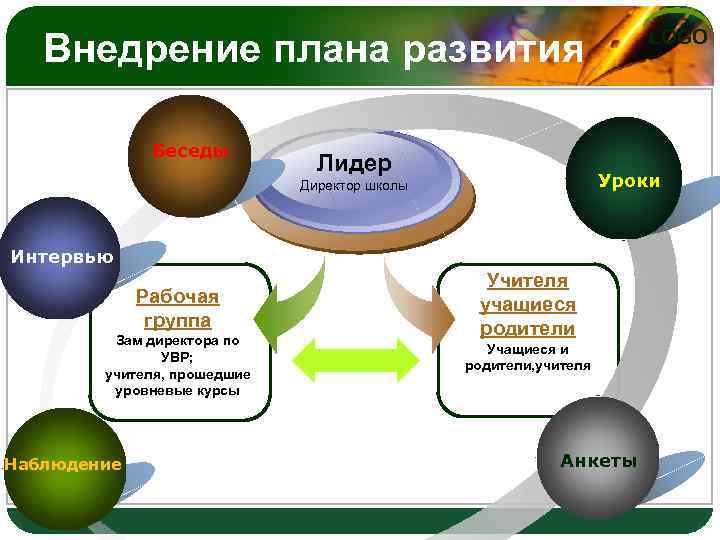 Внедрение плана развития

LOGO

Беседы

Лидер
Директор школы

Уроки

Интервью

Рабочая группа
Зам директора по УВР;
учителя, прошедшие уровневые курсы

Учителя учащиеся родители
Учащиеся и родители,учителя

Наблюдение

Анкеты